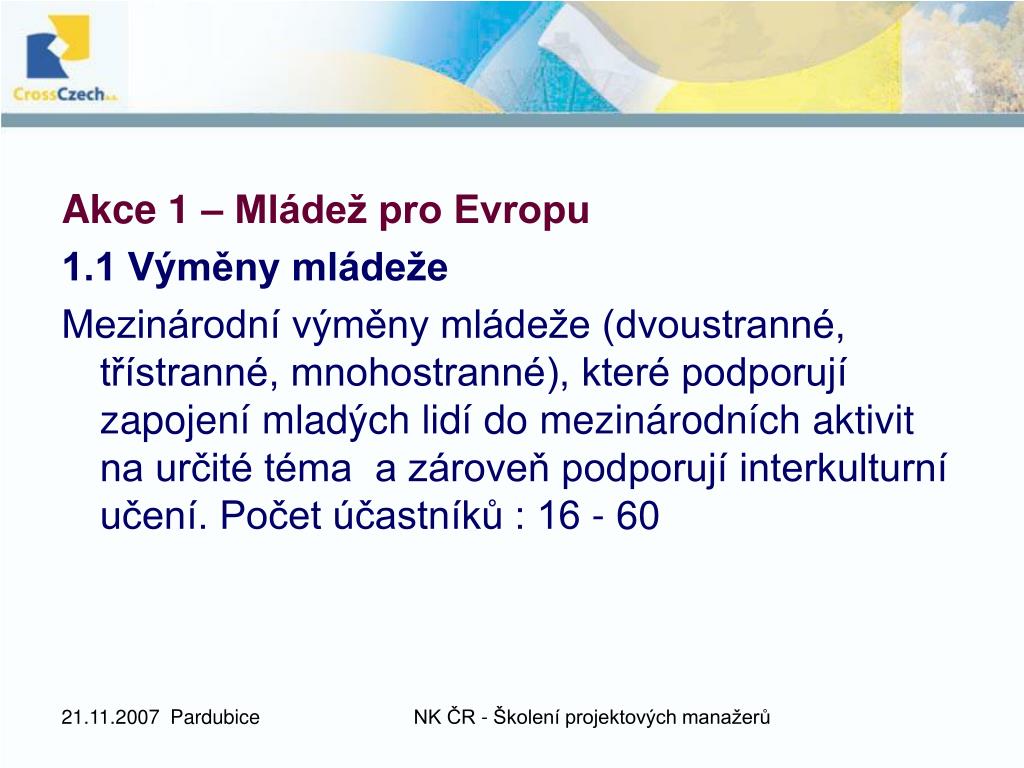 CrossCzech a.s.

Akce 1 – Mládež pro Evropu

1.1 Výměny mládeže

Mezinárodní výměny mládeže (dvoustranné, třístranné, mnohostranné), které podporují zapojení mladých lidí do mezinárodních aktivit na určité téma  a zároveň podporují interkulturní učení. Počet účastníků : 16 - 60

21.11.2007  Pardubice

NK ČR - Školení projektových manažerů